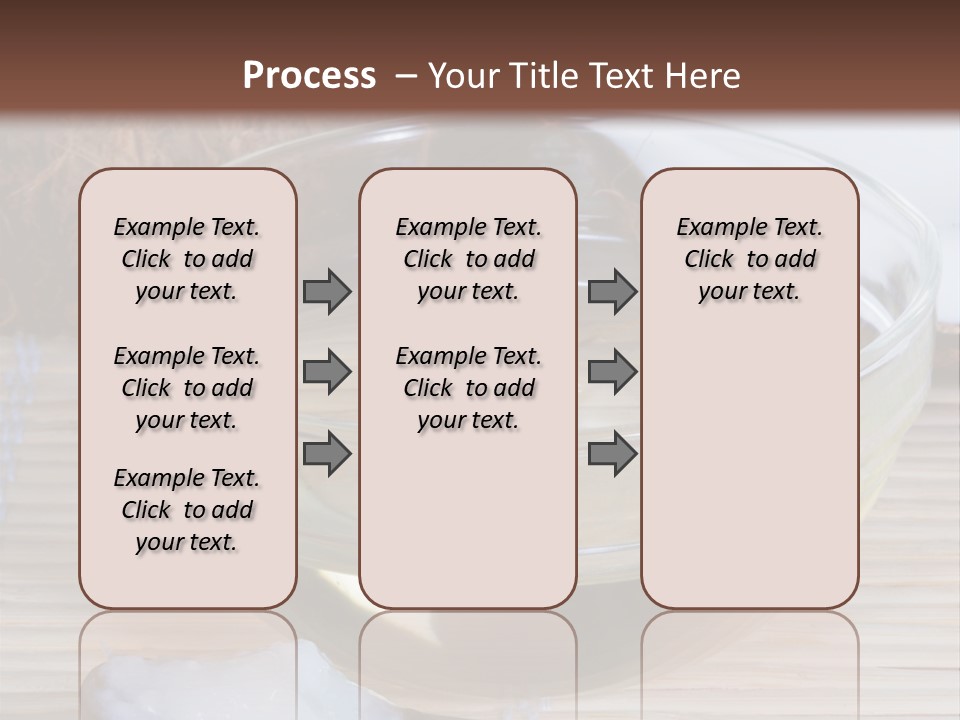 Process – Your Title Text Here

Example Text. Click to add your text.

Example Text. Click to add your text.

Example Text. Click to add your text.

Example Text. Click to add your text.

Example Text. Click to add your text.

Example Text. Click to add your text.